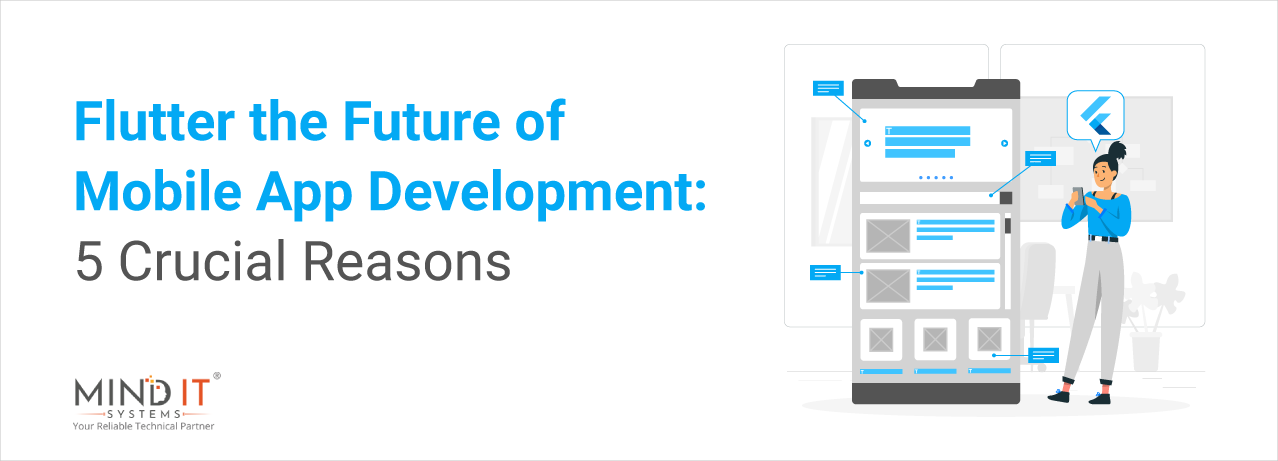 Flutter the Future of Mobile App Development: 5 Crucial Reasons

MIND IT®
SYSTEMS
Your Reliable Technical Partner